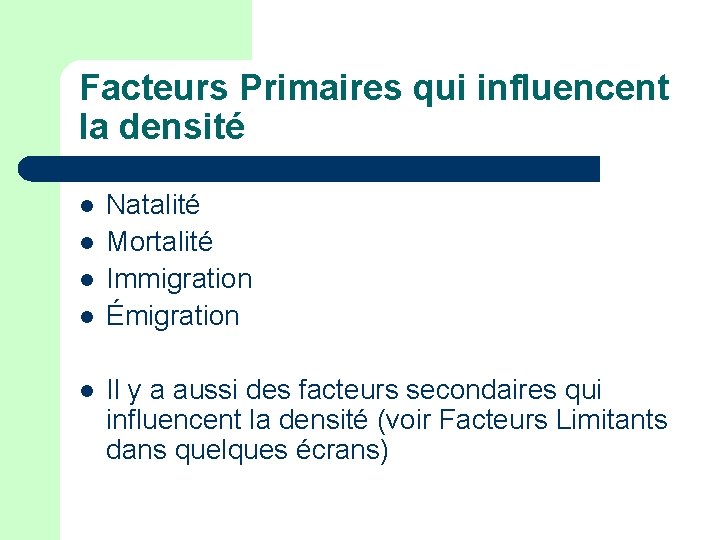 Facteurs Primaires qui influencent la densité

- Natalité
- Mortalité
- Immigration
- Émigration

- Il y a aussi des facteurs secondaires qui influencent la densité (voir Facteurs Limitants dans quelques écrans)